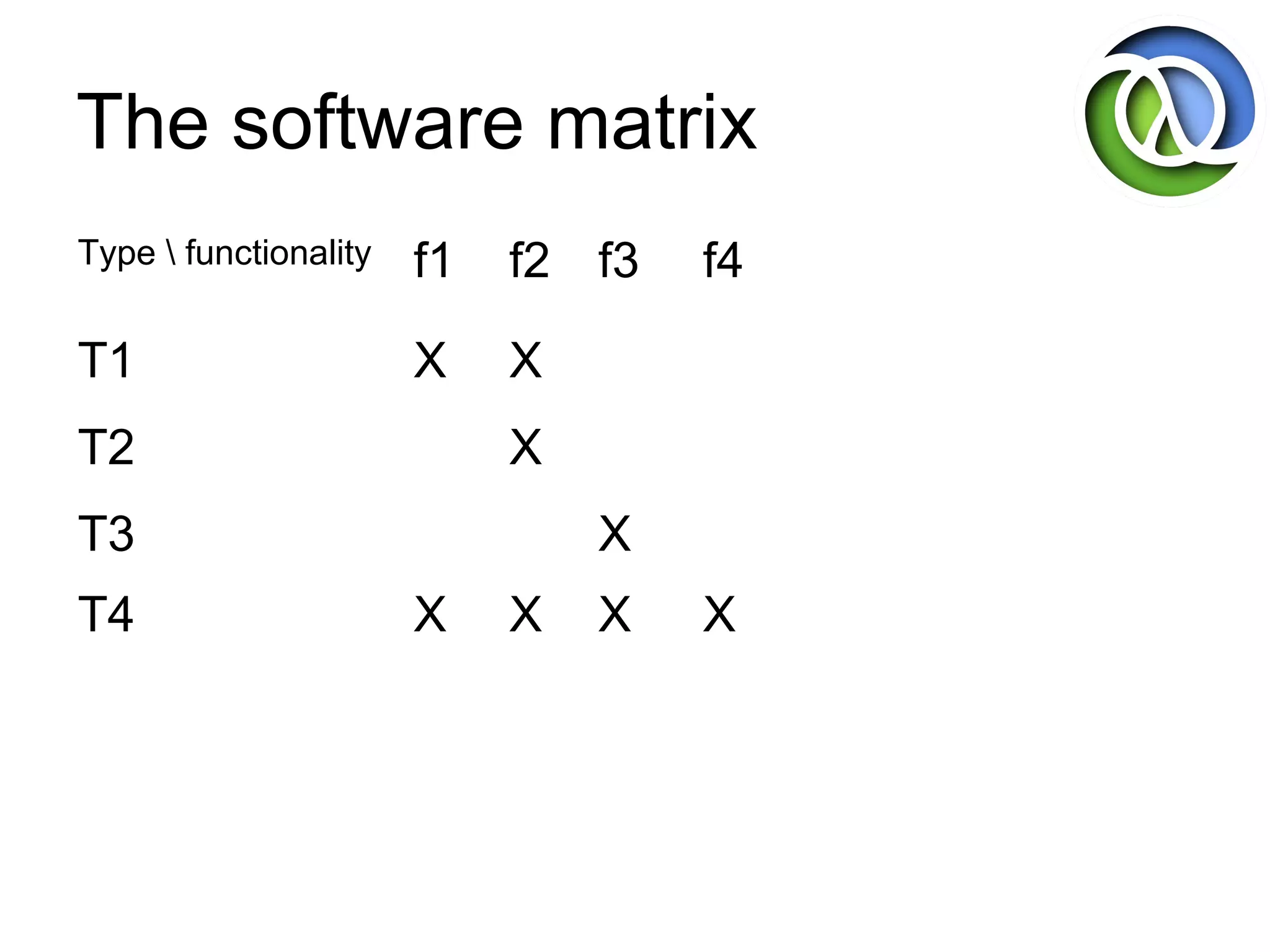 The software matrix

| Type \ functionality | f1 | f2 | f3 | f4 |
|---|---|---|---|---|
| T1 | X | X | | |
| T2 | | X | | |
| T3 | | | X | |
| T4 | X | X | X | X |